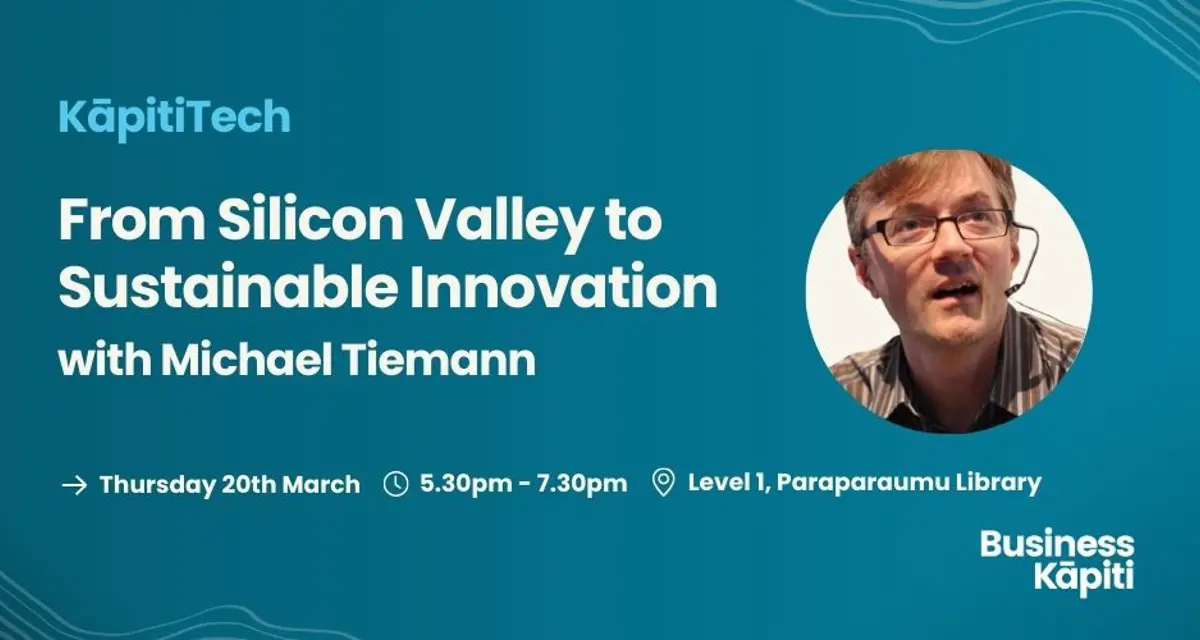 KāpitiTech

From Silicon Valley to Sustainable Innovation
with Michael Tiemann

→ Thursday 20th March 5.30pm - 7.30pm Level 1, Paraparaumu Library

Business Kāpiti